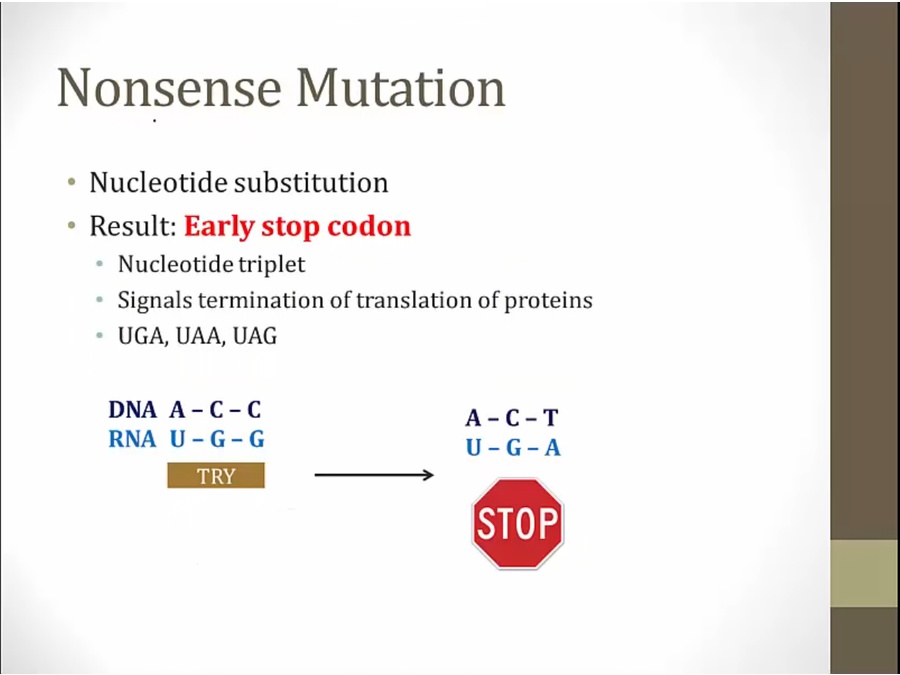 Nonsense Mutation

• Nucleotide substitution
• Result: Early stop codon
  • Nucleotide triplet
  • Signals termination of translation of proteins
  • UGA, UAA, UAG

DNA A – C – C
RNA U – G – G
TRY

A – C – T
U – G – A
STOP